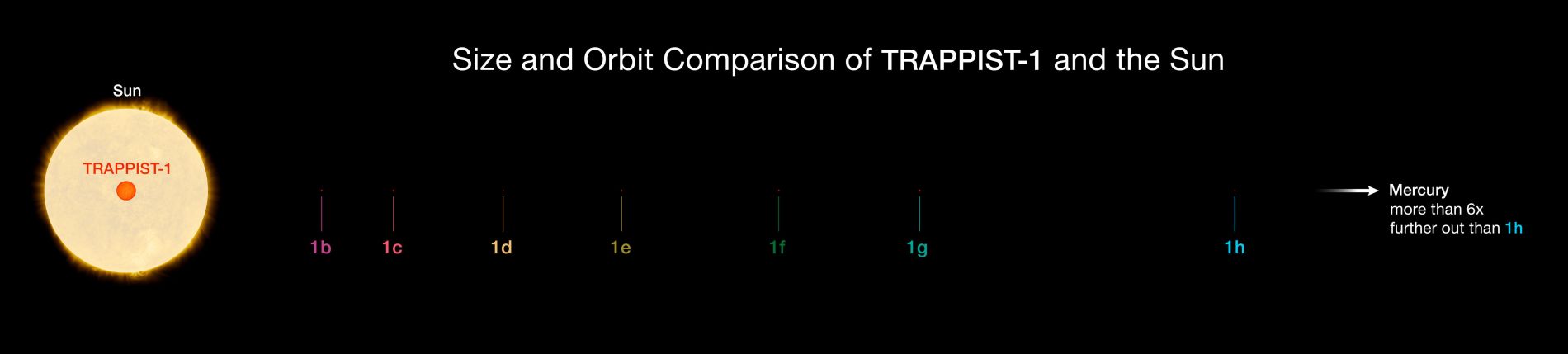 Size and Orbit Comparison of TRAPPIST-1 and the Sun

Sun

TRAPPIST-1

1b 1c 1d 1e 1f 1g 1h

Mercury
more than 6x
further out than 1h